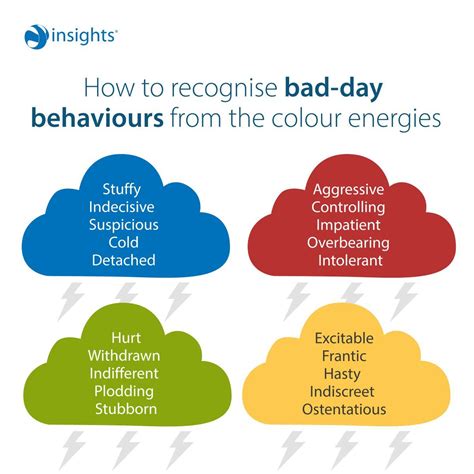 insights®

How to recognise **bad-day behaviours** from the colour energies

Stuffy
Indecisive
Suspicious
Cold
Detached

Aggressive
Controlling
Impatient
Overbearing
Intolerant

Hurt
Withdrawn
Indifferent
Plodding
Stubborn

Excitable
Frantic
Hasty
Indiscreet
Ostentatious